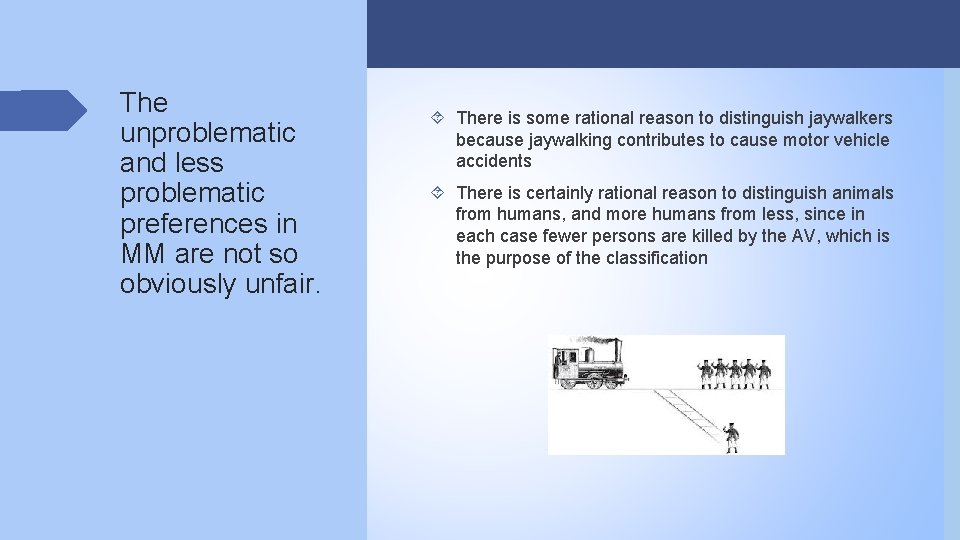 The unproblematic and less problematic preferences in MM are not so obviously unfair.

There is some rational reason to distinguish jaywalkers because jaywalking contributes to cause motor vehicle accidents

There is certainly rational reason to distinguish animals from humans, and more humans from less, since in each case fewer persons are killed by the AV, which is the purpose of the classification